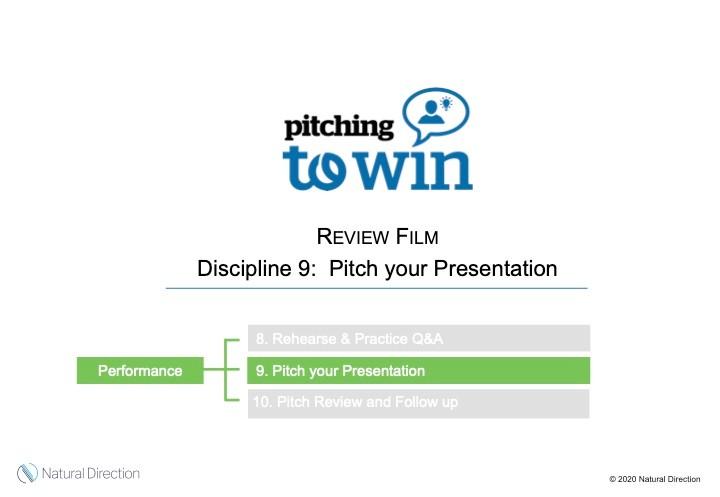 pitching
to win

REVIEW FILM
Discipline 9: Pitch your Presentation

Performance

8. Rehearse & Practice Q&A
9. Pitch your Presentation
10. Pitch Review and Follow up

Natural Direction

© 2020 Natural Direction